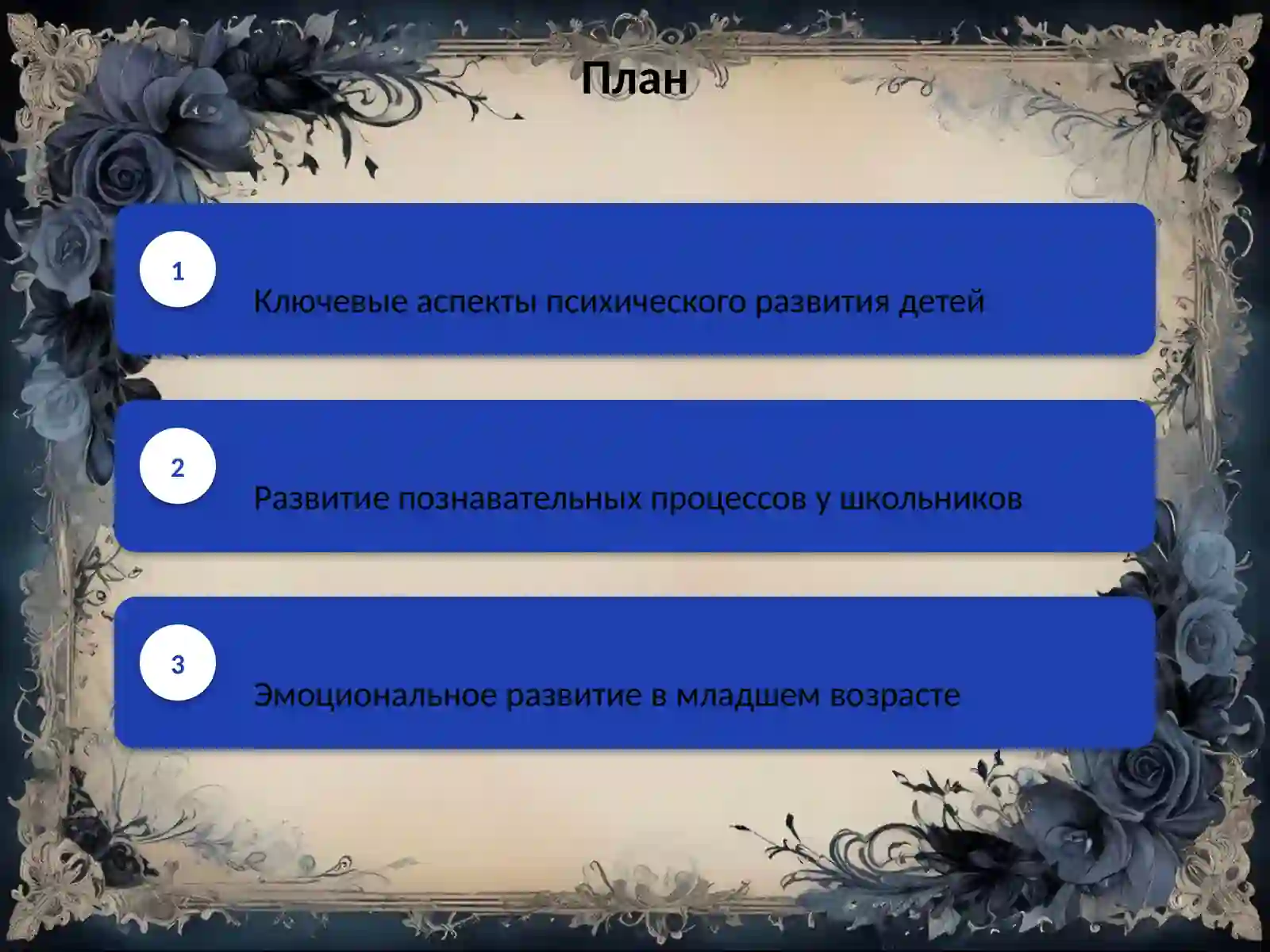 План

1

Ключевые аспекты психического развития детей

2

Развитие познавательных процессов у школьников

3

Эмоциональное развитие в младшем возрасте